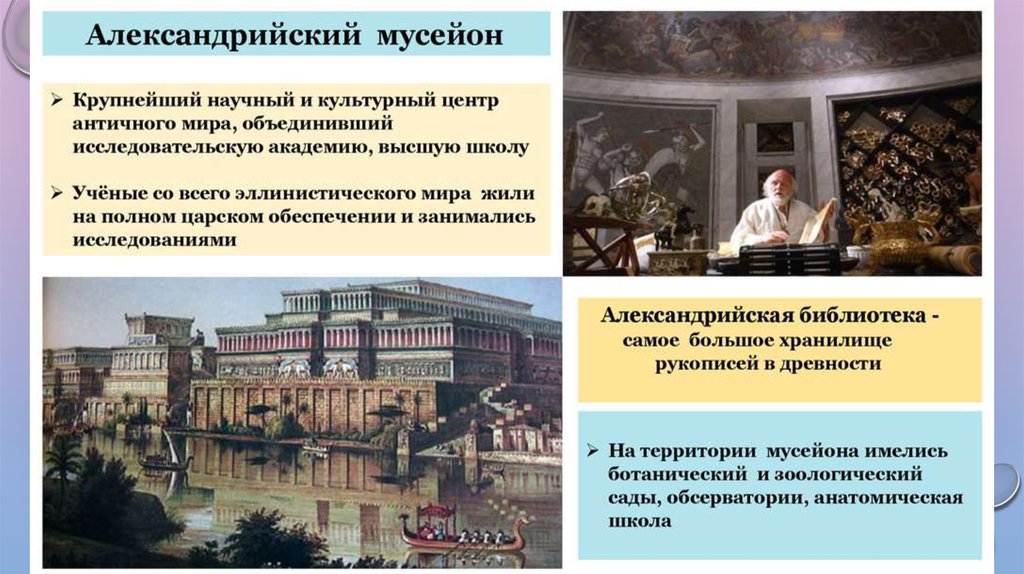 Александрийский мусейон

➢ Крупнейший научный и культурный центр античного мира, объединивший исследовательскую академию, высшую школу

➢ Учёные со всего эллинистического мира жили на полном царском обеспечении и занимались исследованиями

Александрийская библиотека - самое большое хранилище рукописей в древности

➢ На территории мусейона имелись ботанический и зоологический сады, обсерватории, анатомическая школа